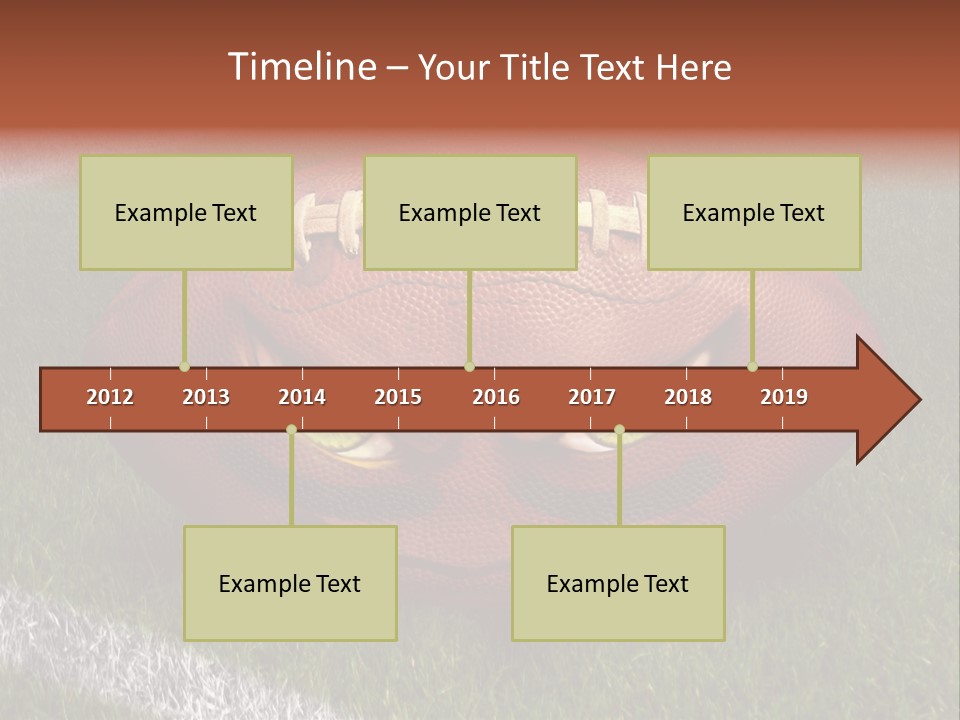 Timeline – Your Title Text Here

Example Text

Example Text

Example Text

2012 2013 2014 2015 2016 2017 2018 2019

Example Text

Example Text